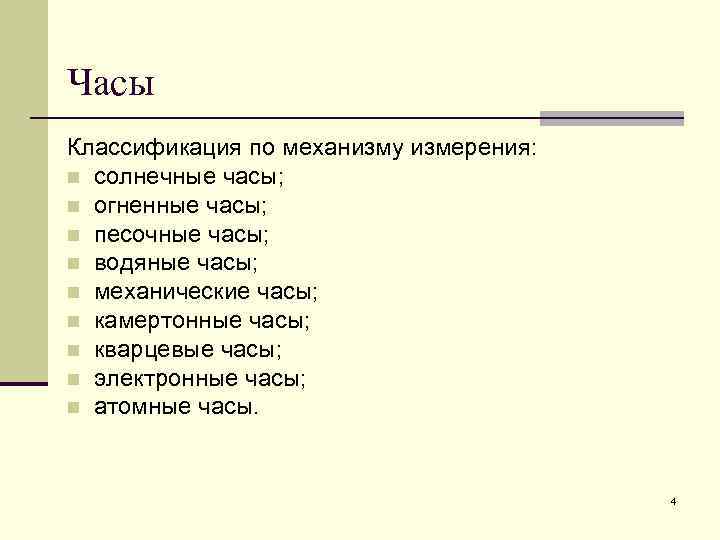 Часы

Классификация по механизму измерения:
- солнечные часы;
- огненные часы;
- песочные часы;
- водяные часы;
- механические часы;
- камертонные часы;
- кварцевые часы;
- электронные часы;
- атомные часы.

4